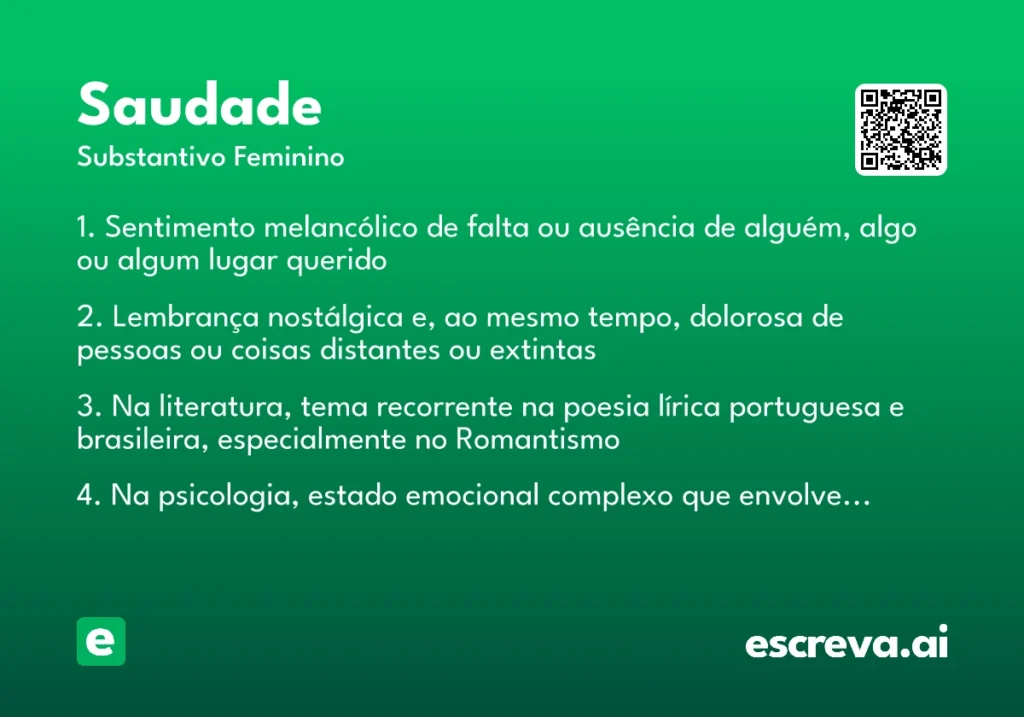 Saudade
Substantivo Feminino

1. Sentimento melancólico de falta ou ausência de alguém, algo ou algum lugar querido

2. Lembrança nostálgica e, ao mesmo tempo, dolorosa de pessoas ou coisas distantes ou extintas

3. Na literatura, tema recorrente na poesia lírica portuguesa e brasileira, especialmente no Romantismo

4. Na psicologia, estado emocional complexo que envolve...

e

escreva.ai